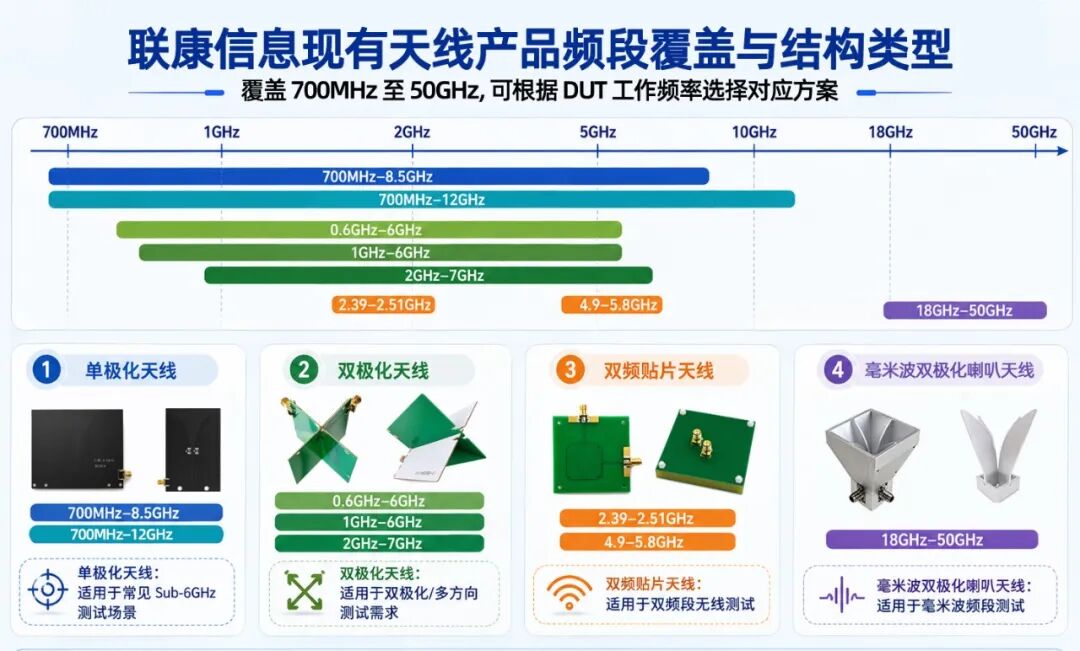 联康信息现有天线产品频段覆盖与结构类型

覆盖 700MHz 至 50GHz, 可根据 DUT 工作频率选择对应方案

700MHz 1GHz 2GHz 5GHz 10GHz 18GHz 50GHz

700MHz–8.5GHz
700MHz–12GHz
0.6GHz–6GHz
1GHz–6GHz
2GHz–7GHz
2.39–2.51GHz
4.9–5.8GHz
18GHz–50GHz

1 单极化天线
700MHz–8.5GHz
700MHz–12GHz
单极化天线:
适用于常见 Sub-6GHz 测试场景

2 双极化天线
0.6GHz–6GHz
1GHz–6GHz
2GHz–7GHz
双极化天线:
适用于双极化/多方向测试需求

3 双频贴片天线
2.39–2.51GHz
4.9–5.8GHz
双频贴片天线:
适用于双频段无线测试

4 毫米波双极化喇叭天线
18GHz–50GHz
毫米波双极化喇叭天线:
适用于毫米波频段测试